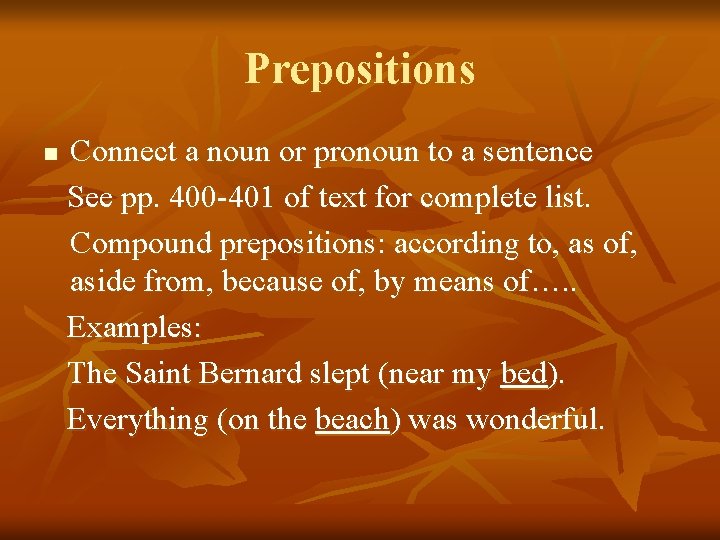 Prepositions

■ Connect a noun or pronoun to a sentence

See pp. 400-401 of text for complete list.

Compound prepositions: according to, as of, aside from, because of, by means of…..

Examples:

The Saint Bernard slept (near my bed).

Everything (on the beach) was wonderful.